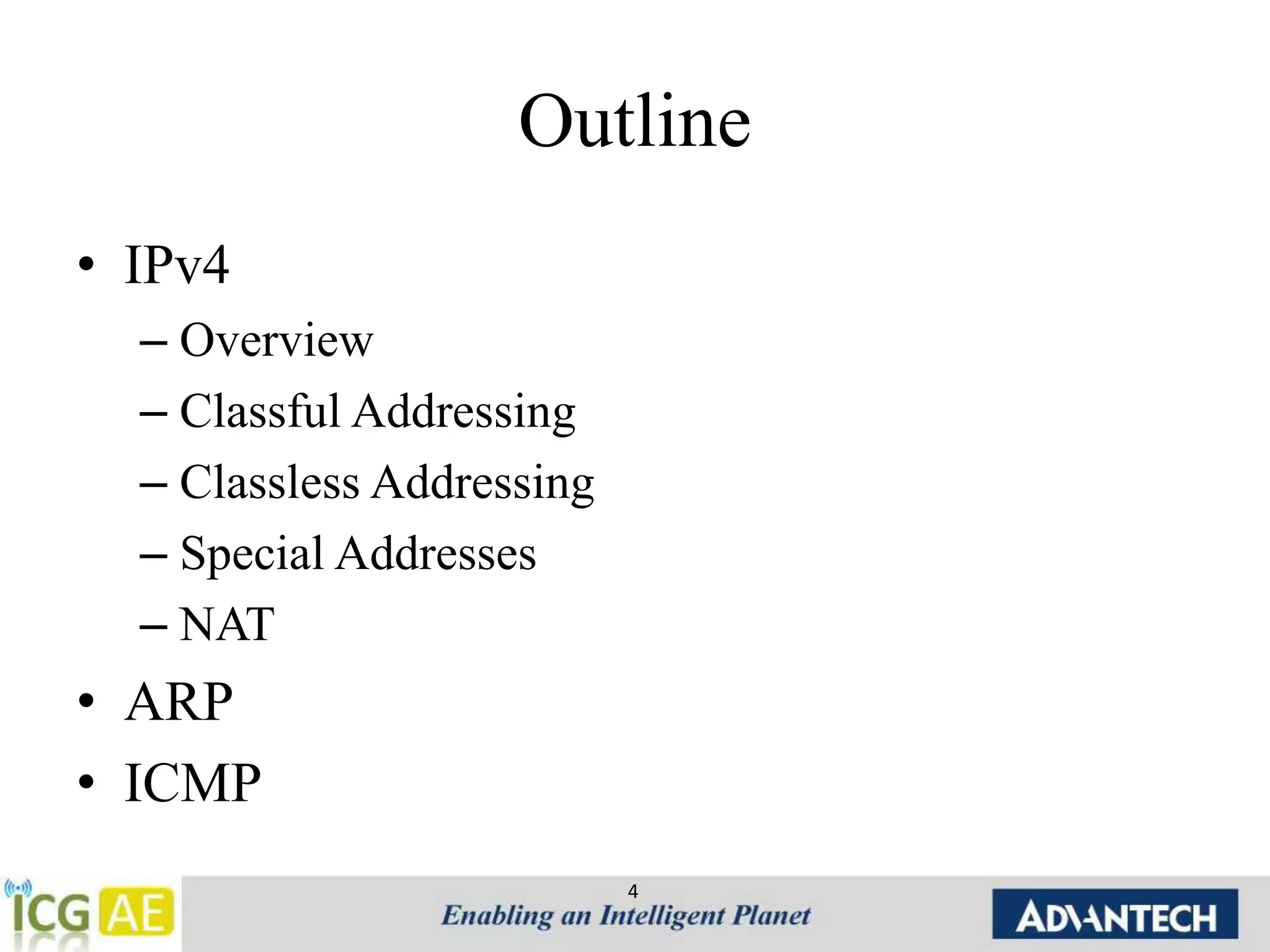 Outline

• IPv4
– Overview
– Classful Addressing
– Classless Addressing
– Special Addresses
– NAT
• ARP
• ICMP

ICG AE

4

Enabling an Intelligent Planet

ADVANTECH